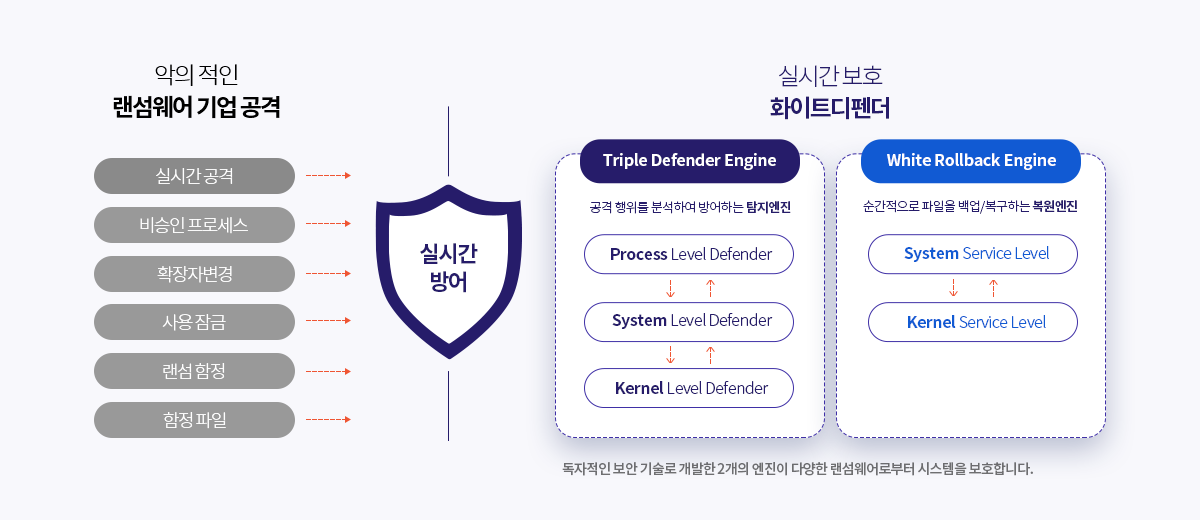 악의 적인
랜섬웨어 기업 공격

실시간 공격
비승인 프로세스
확장자변경
사용 잠금
랜섬 함정
함정 파일

실시간
방어

실시간 보호
화이트디펜더

Triple Defender Engine
공격 행위를 분석하여 방어하는 탐지엔진
Process Level Defender
System Level Defender
Kernel Level Defender

White Rollback Engine
순간적으로 파일을 백업/복구하는 복원엔진
System Service Level
Kernel Service Level

독자적인 보안 기술로 개발한 2개의 엔진이 다양한 랜섬웨어로부터 시스템을 보호합니다.